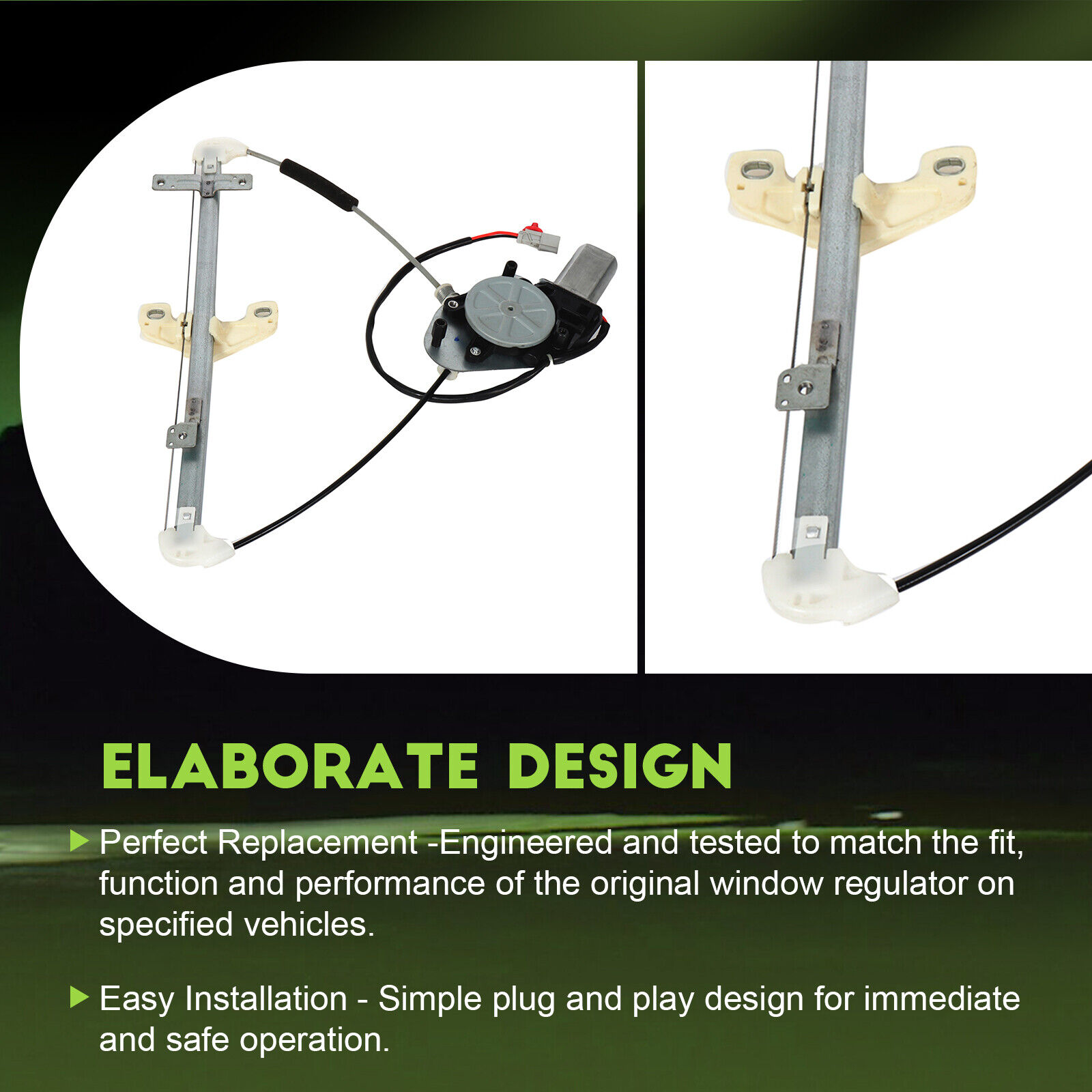 ELABORATE DESIGN

Perfect Replacement -Engineered and tested to match the fit, function and performance of the original window regulator on specified vehicles.

Easy Installation - Simple plug and play design for immediate and safe operation.